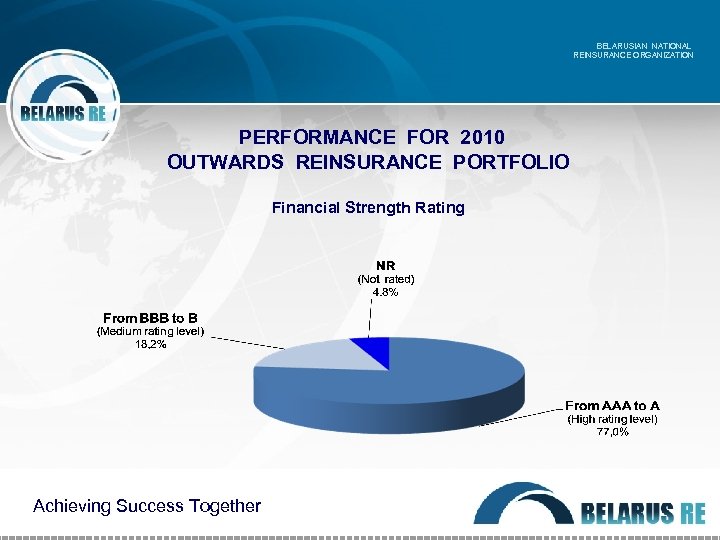 BELARUSIAN NATIONAL
REINSURANCE ORGANIZATION

BELARUS RE

PERFORMANCE FOR 2010
OUTWARDS REINSURANCE PORTFOLIO

Financial Strength Rating

NR
(Not rated)
4.8%

From BBB to B
(Medium rating level)
18,2%

From AAA to A
(High rating level)
77,0%

Achieving Success Together

BELARUS RE